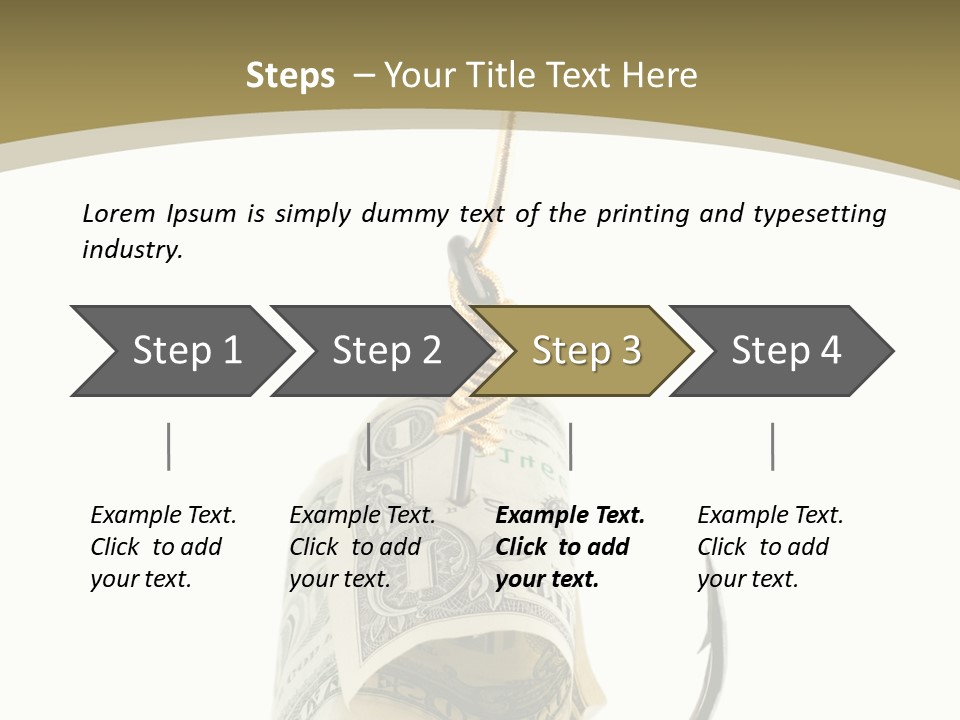 Steps – Your Title Text Here

Lorem Ipsum is simply dummy text of the printing and typesetting industry.

Step 1

Step 2

Step 3

Step 4

Example Text. Click to add your text.

Example Text. Click to add your text.

Example Text. Click to add your text.

Example Text. Click to add your text.